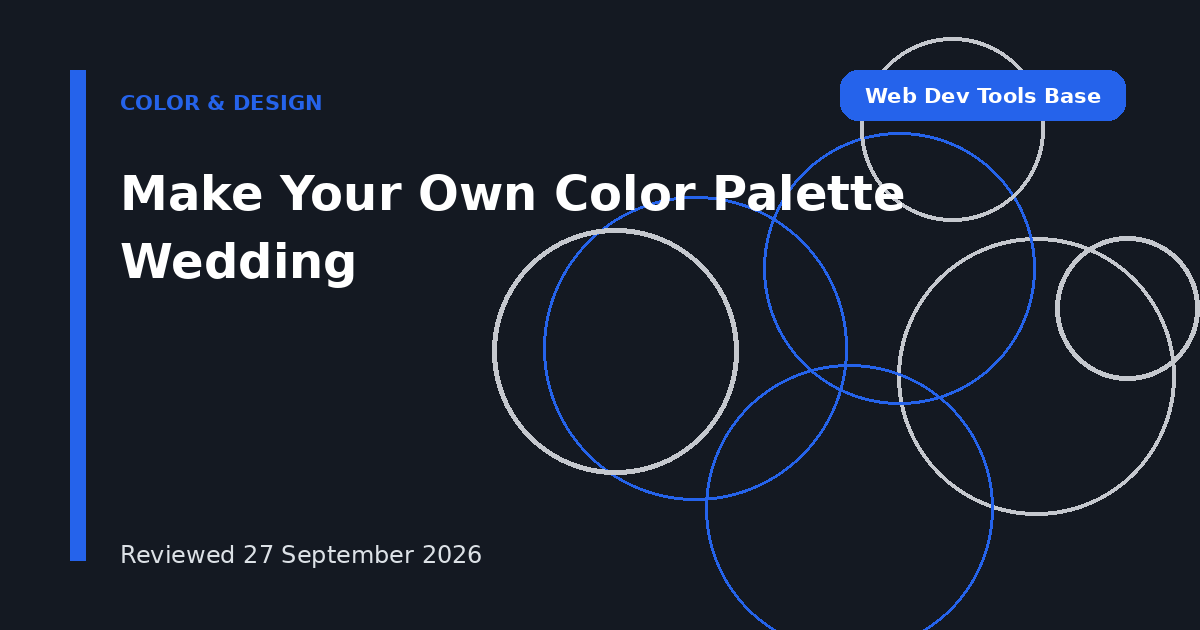 COLOR & DESIGN

Web Dev Tools Base

Make Your Own Color Palette Wedding

Reviewed 27 September 2026